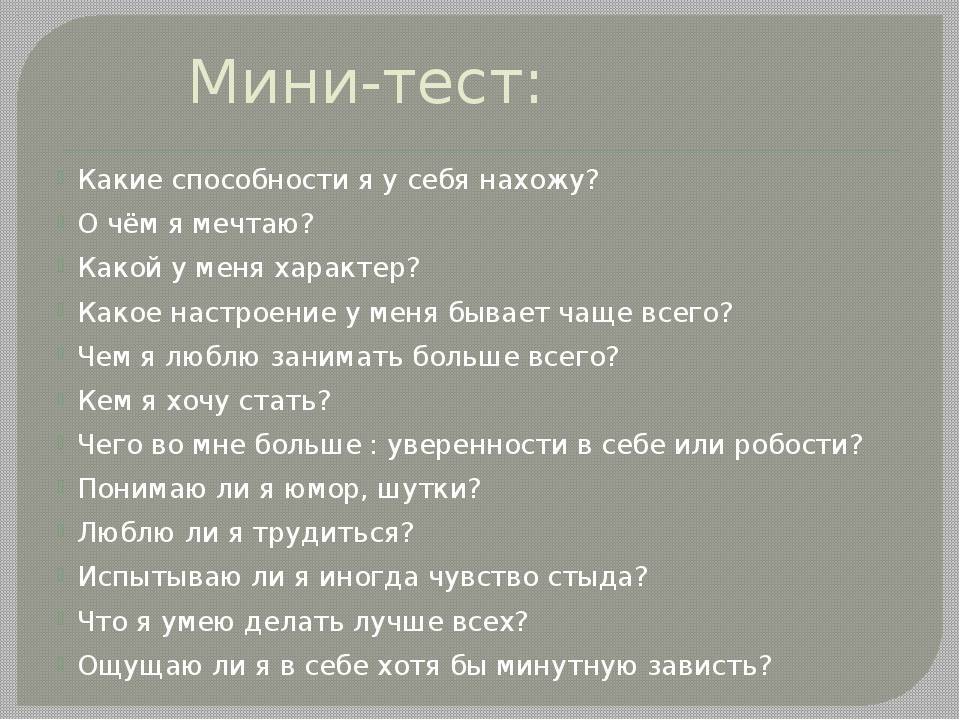 Мини-тест:

Какие способности я у себя нахожу?
О чём я мечтаю?
Какой у меня характер?
Какое настроение у меня бывает чаще всего?
Чем я люблю занимать больше всего?
Кем я хочу стать?
Чего во мне больше : уверенности в себе или робости?
Понимаю ли я юмор, шутки?
Люблю ли я трудиться?
Испытываю ли я иногда чувство стыда?
Что я умею делать лучше всех?
Ощущаю ли я в себе хотя бы минутную зависть?